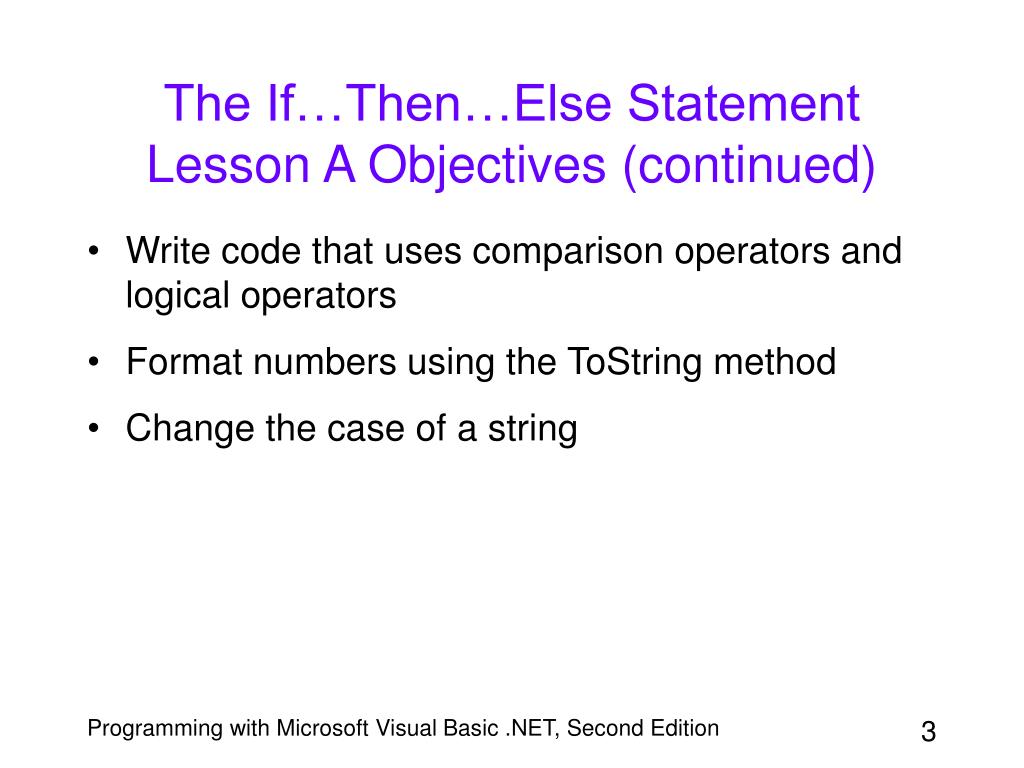 The If…Then…Else Statement
Lesson A Objectives (continued)

• Write code that uses comparison operators and logical operators
• Format numbers using the ToString method
• Change the case of a string

Programming with Microsoft Visual Basic .NET, Second Edition

3